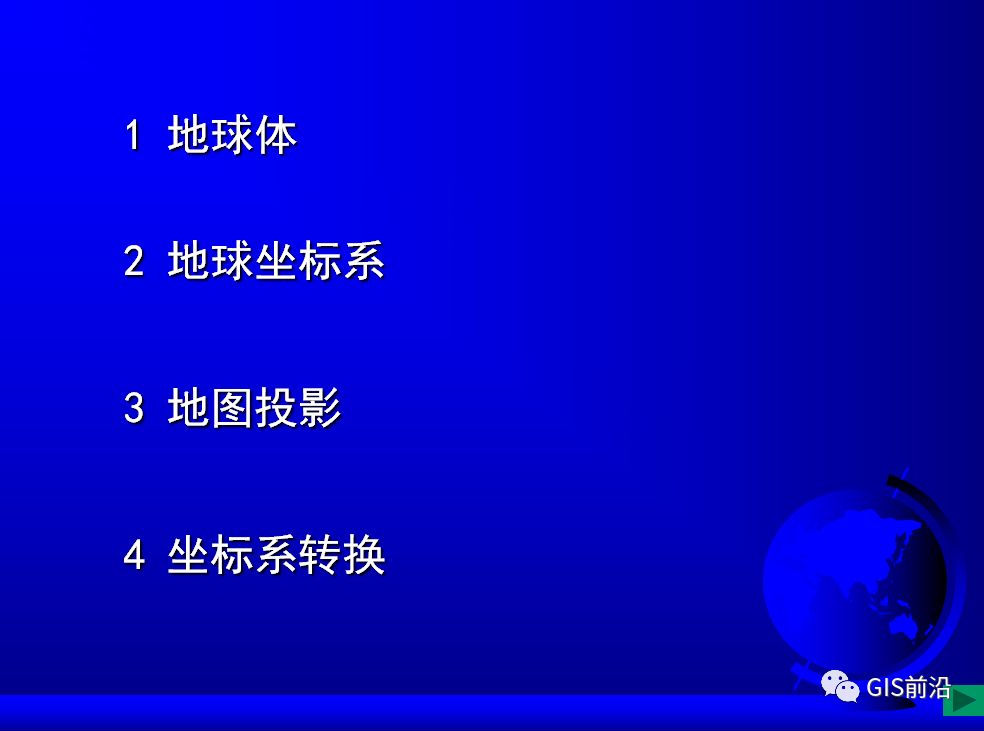 1 地球体

2 地球坐标系

3 地图投影

4 坐标系转换

GIS前沿